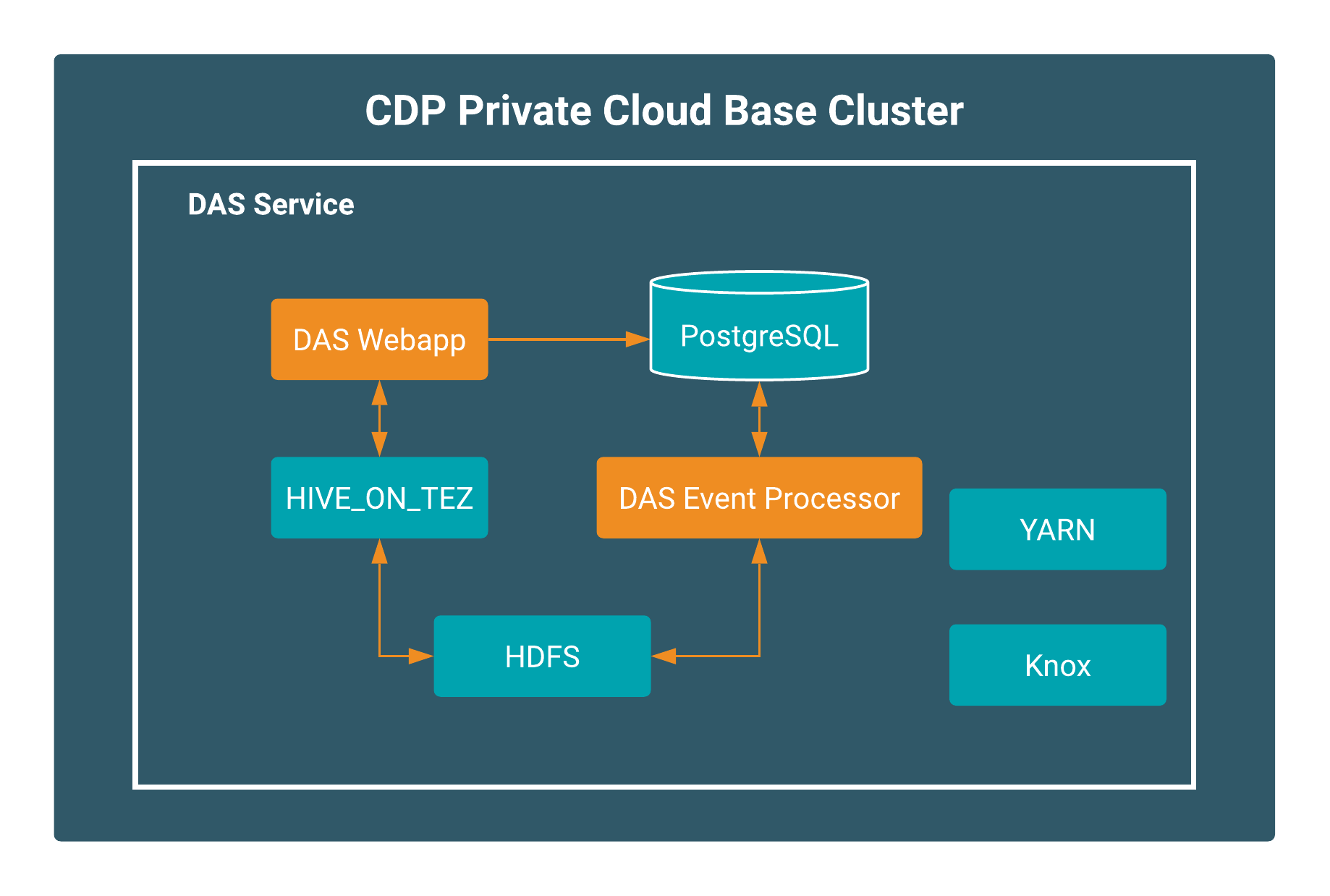 CDP Private Cloud Base Cluster

DAS Service

DAS Webapp

PostgreSQL

HIVE_ON_TEZ

DAS Event Processor

YARN

HDFS

Knox